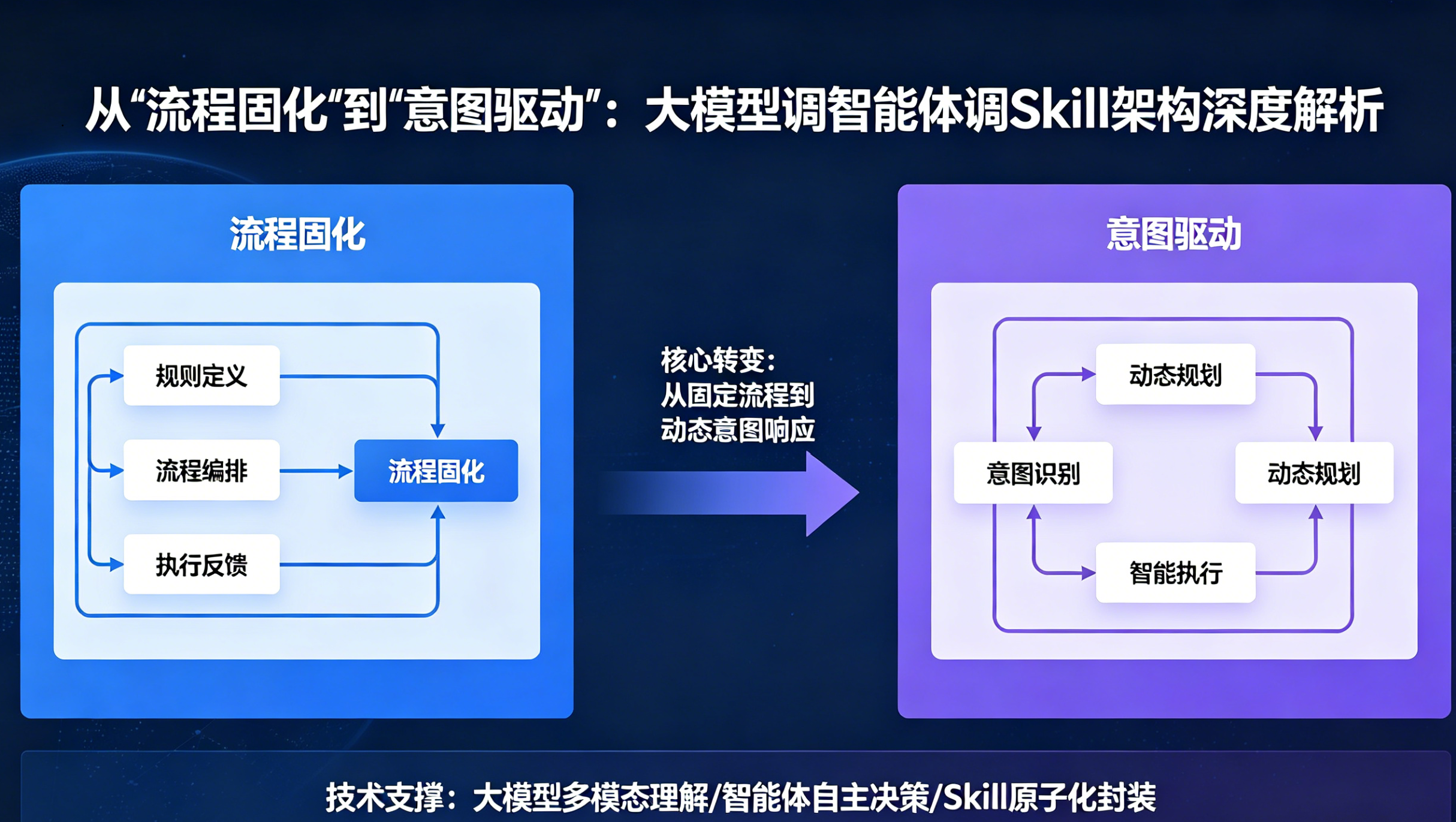 从“流程固化“到“意图驱动”：大模型调智能体调Skill架构深度解析

流程固化

规则定义

流程编排

执行反馈

流程固化

核心转变：
从固定流程到
动态意图响应

意图驱动

动态规划

意图识别

动态规划

智能执行

技术支撑：大模型多模态理解/智能体自主决策/Skill原子化封装